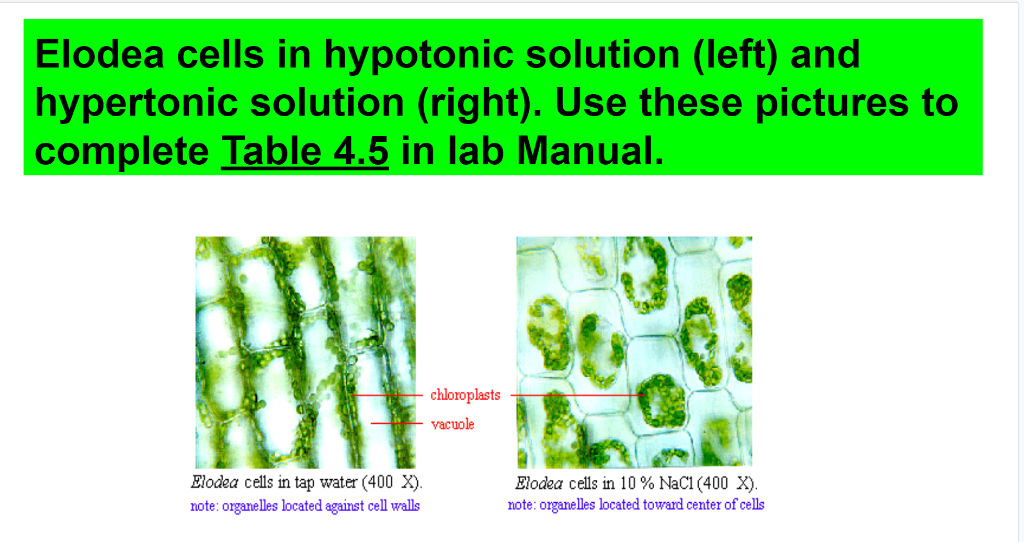 Elodea cells in hypotonic solution (left) and hypertonic solution (right). Use these pictures to complete Table 4.5 in lab Manual.

chloroplasts

vacuole

Elodea cells in tap water (400 X).
note: organelles located against cell walls

Elodea cells in 10 % NaCl (400 X).
note: organelles located toward center of cells